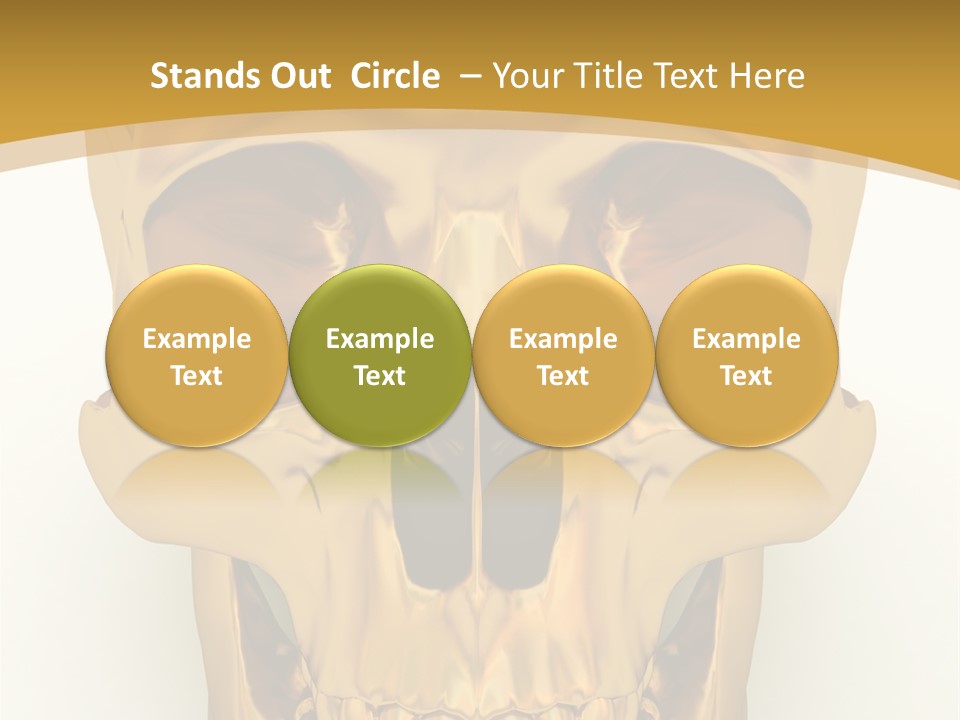 Stands Out Circle – Your Title Text Here

Example Text

Example Text

Example Text

Example Text